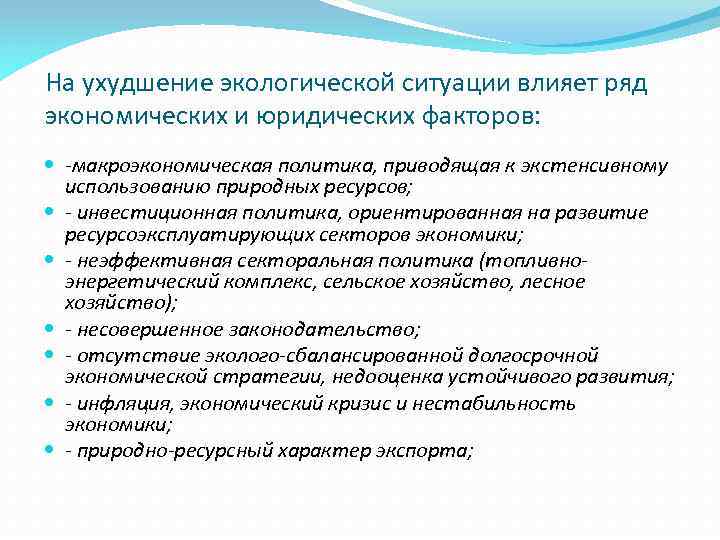 На ухудшение экологической ситуации влияет ряд экономических и юридических факторов:

- -макроэкономическая политика, приводящая к экстенсивному использованию природных ресурсов;
- - инвестиционная политика, ориентированная на развитие ресурсоэксплуатирующих секторов экономики;
- - неэффективная секторальная политика (топливно-энергетический комплекс, сельское хозяйство, лесное хозяйство);
- - несовершенное законодательство;
- - отсутствие эколого-сбалансированной долгосрочной экономической стратегии, недооценка устойчивого развития;
- - инфляция, экономический кризис и нестабильность экономики;
- - природно-ресурсный характер экспорта;